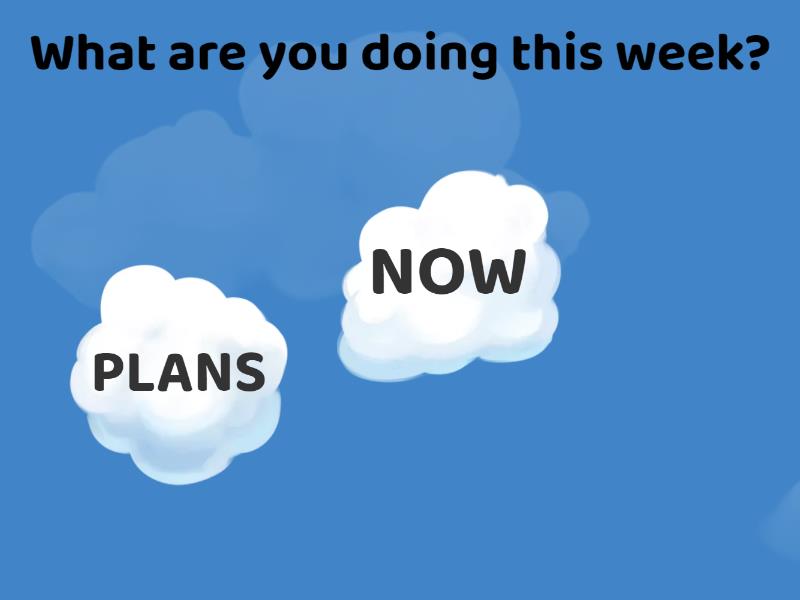 What are you doing this week?

NOW

PLANS